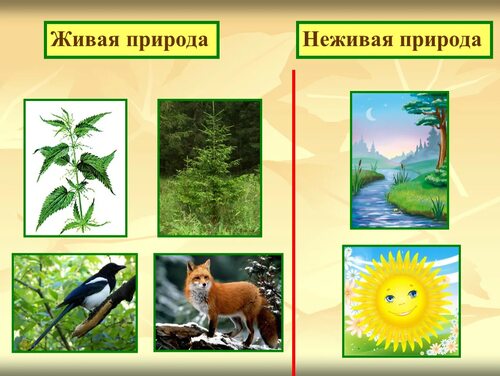 Живая природа

Неживая природа